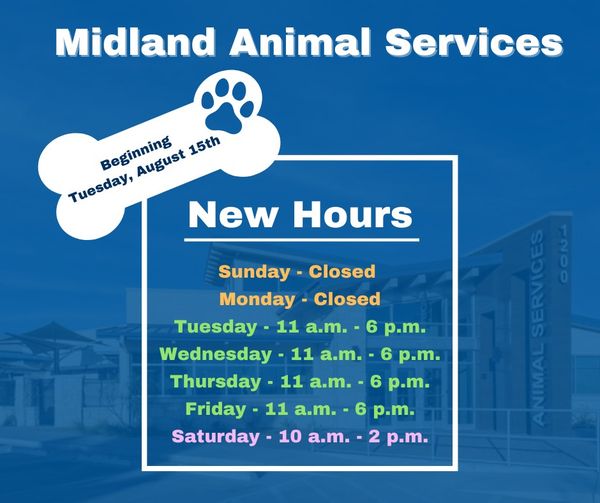 Midland Animal Services

Beginning
Tuesday, August 15th

New Hours

Sunday - Closed
Monday - Closed
Tuesday - 11 a.m. - 6 p.m.
Wednesday - 11 a.m. - 6 p.m.
Thursday - 11 a.m. - 6 p.m.
Friday - 11 a.m. - 6 p.m.
Saturday - 10 a.m. - 2 p.m.

ANIMAL SERVICES
1200